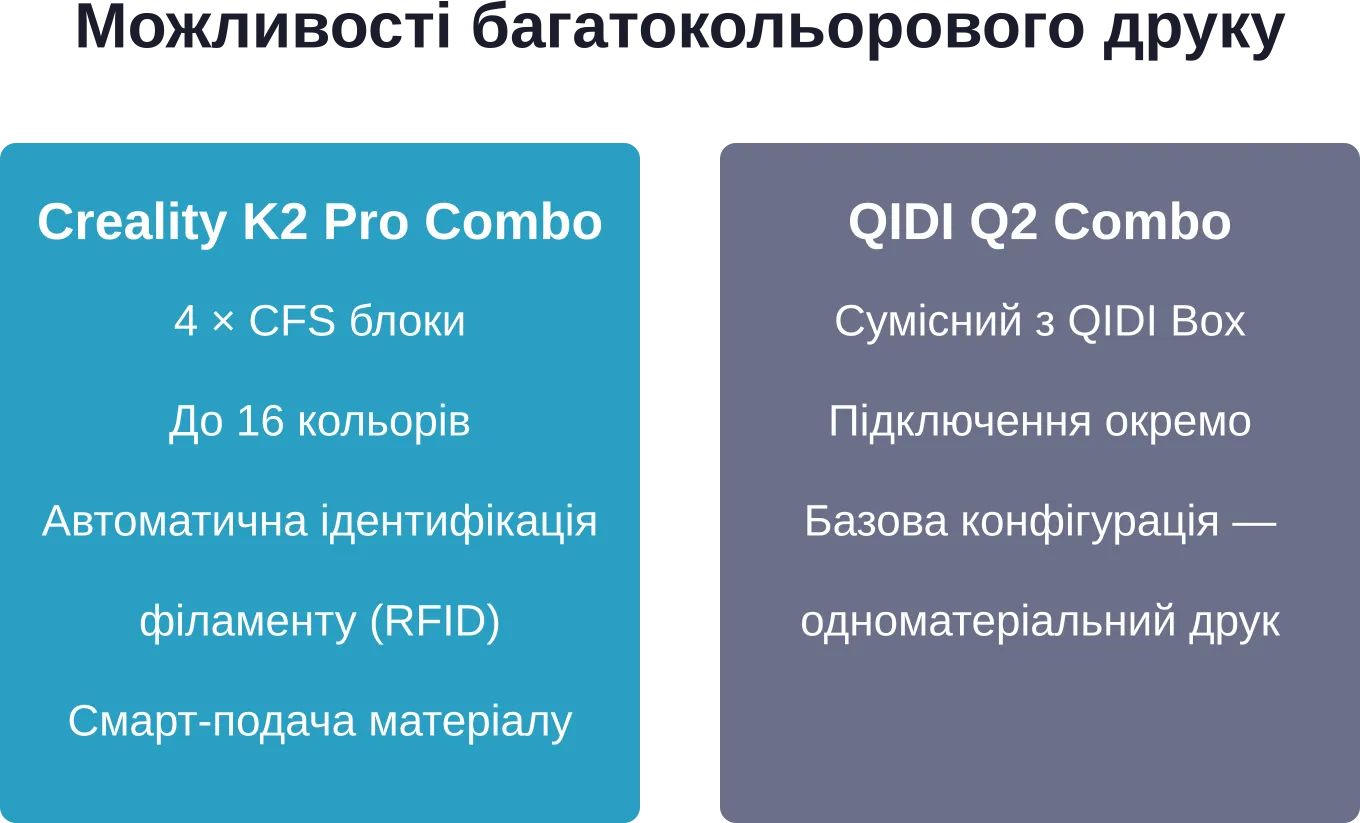 Можливості багатокольорового друку

Creality K2 Pro Combo

4 × CFS блоки

До 16 кольорів

Автоматична ідентифікація філаменту (RFID)

Смарт-подача матеріалу

QIDI Q2 Combo

Сумісний з QIDI Box

Підключення окремо

Базова конфігурація — одноматеріальний друк